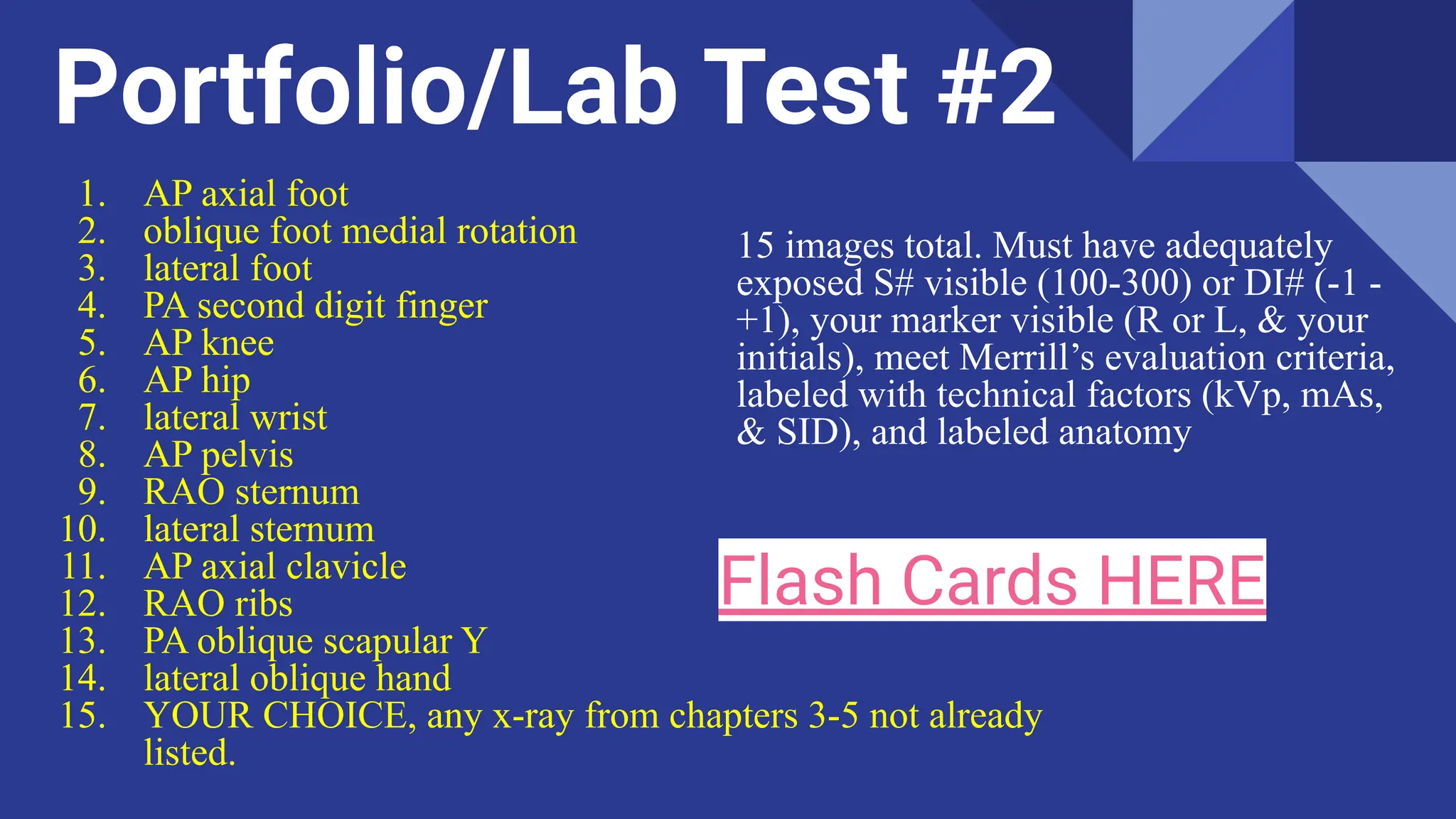 Portfolio/Lab Test #2

1. AP axial foot
2. oblique foot medial rotation
3. lateral foot
4. PA second digit finger
5. AP knee
6. AP hip
7. lateral wrist
8. AP pelvis
9. RAO sternum
10. lateral sternum
11. AP axial clavicle
12. RAO ribs
13. PA oblique scapular Y
14. lateral oblique hand
15. YOUR CHOICE, any x-ray from chapters 3-5 not already listed.

15 images total. Must have adequately exposed S# visible (100-300) or DI# (-1 - +1), your marker visible (R or L, & your initials), meet Merrill's evaluation criteria, labeled with technical factors (kVp, mAs, & SID), and labeled anatomy

Flash Cards HERE